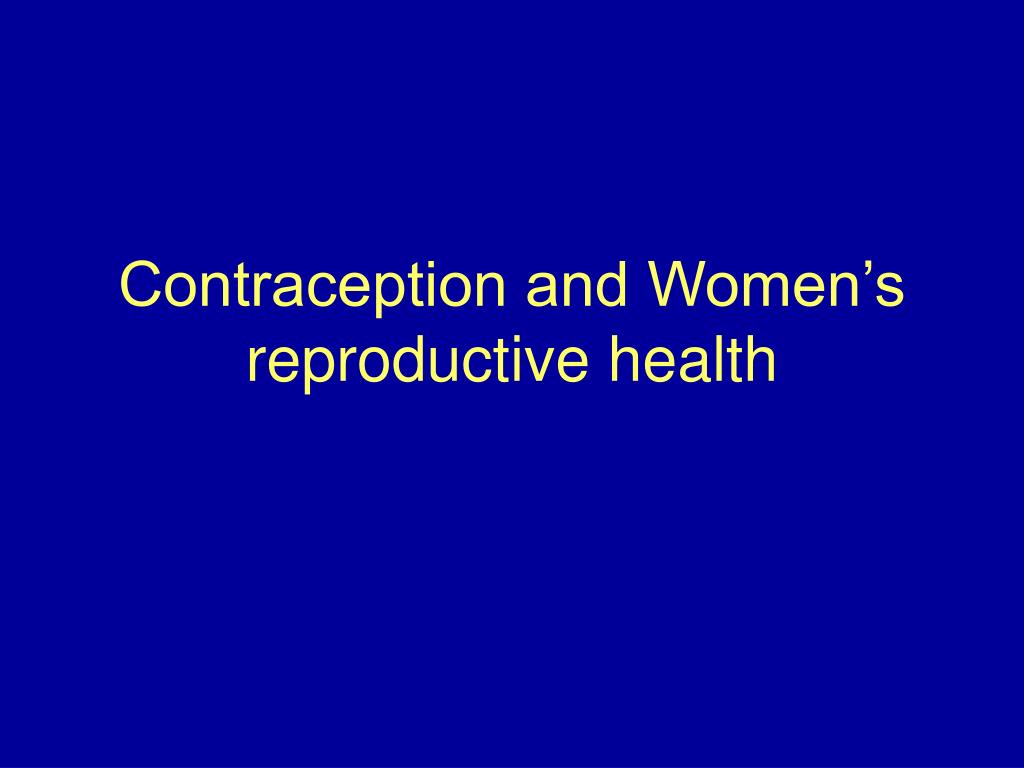 Contraception and Women’s reproductive health